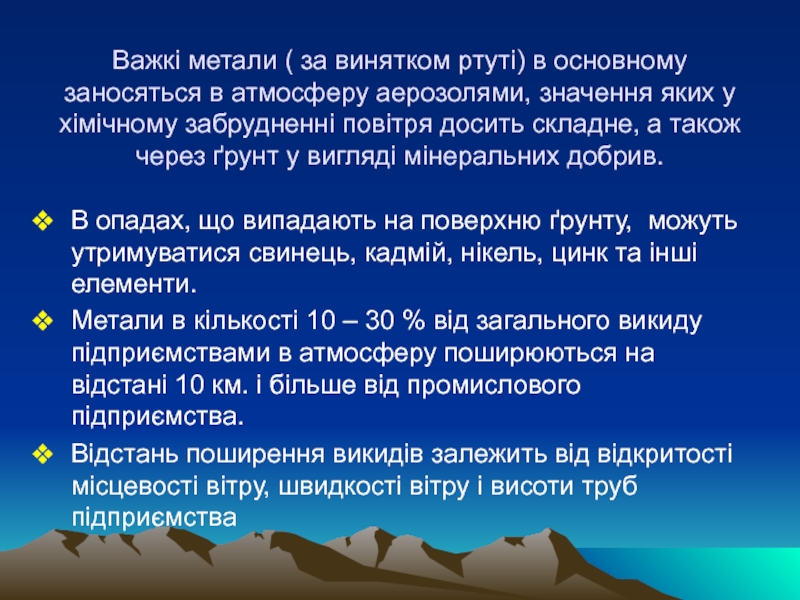 Важкі метали ( за винятком ртуті) в основному заносяться в атмосферу аерозолями, значення яких у хімічному забрудненні повітря досить складне, а також через ґрунт у вигляді мінеральних добрив.

❖ В опадах, що випадають на поверхню ґрунту,  можуть утримуватися свинець, кадмій, нікель, цинк та інші елементи.

❖ Метали в кількості 10 – 30 % від загального викиду підприємствами в атмосферу поширюються на відстані 10 км. і більше від промислового підприємства.

❖ Відстань поширення викидів залежить від відкритості місцевості вітру, швидкості вітру і висоти труб підприємства